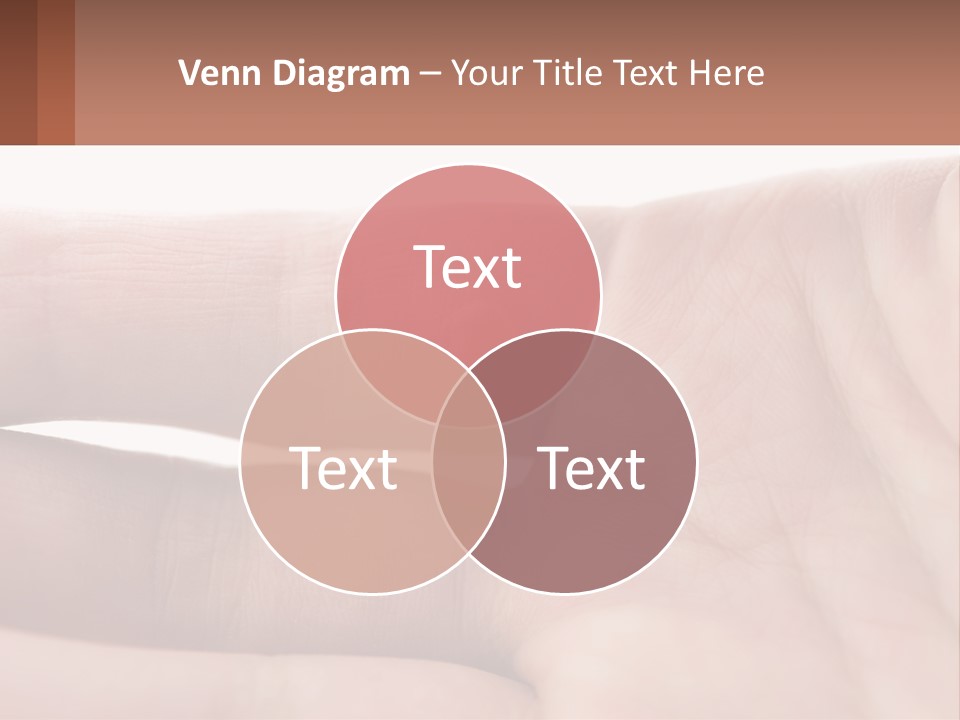 Venn Diagram – Your Title Text Here

Text

Text

Text